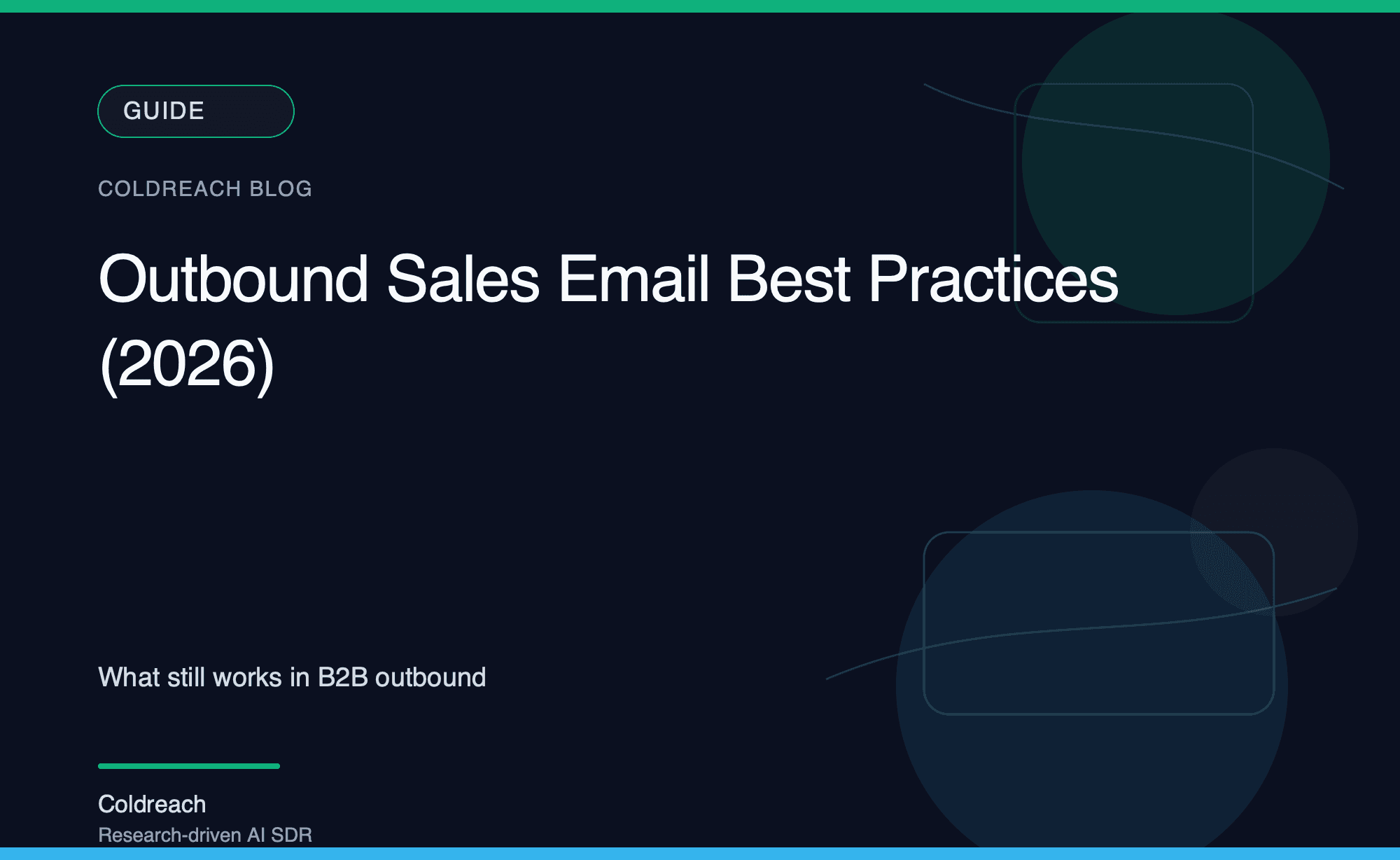 GUIDE

COLDREACH BLOG

Outbound Sales Email Best Practices (2026)

What still works in B2B outbound

Coldreach

Research-driven AI SDR